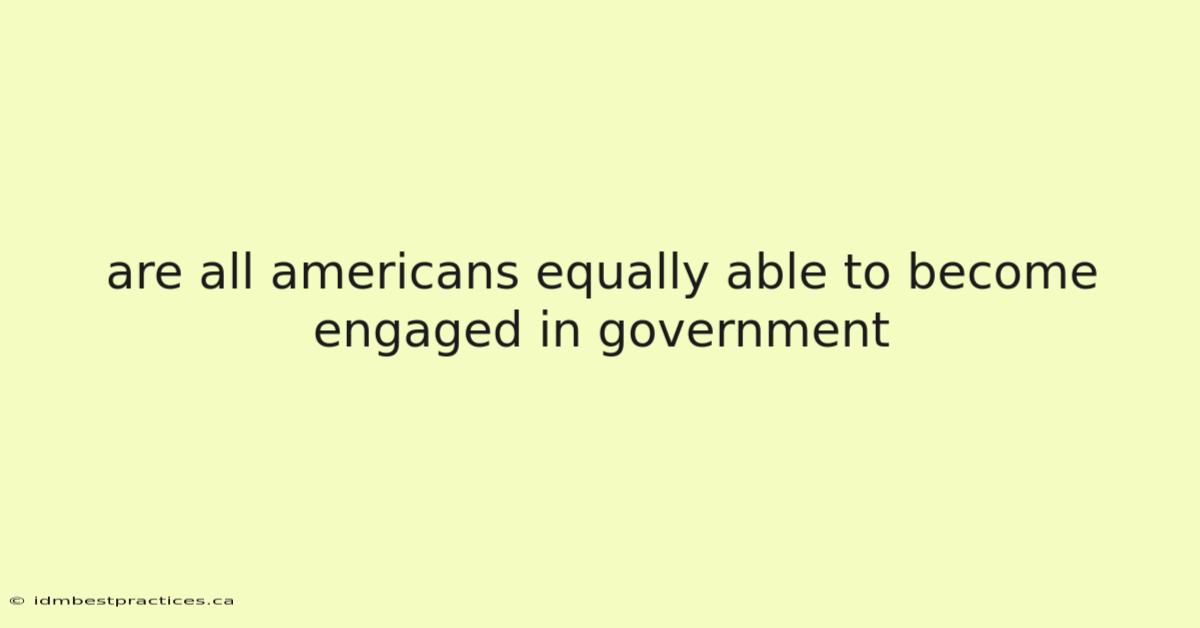 are all americans equally able to become engaged in government

© idmbestpractices.ca